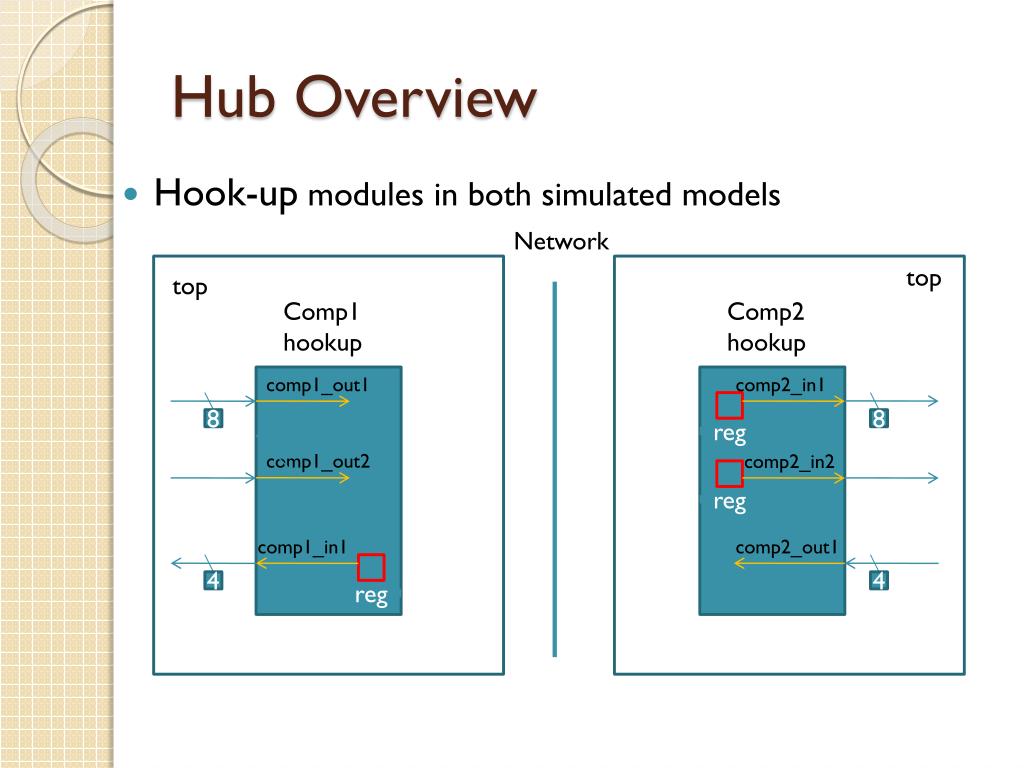 Hub Overview

Hook-up modules in both simulated models

Network

top

Comp1 hookup

comp1_out1

8

comp1_out2

comp1_in1

4

reg

top

Comp2 hookup

comp2_in1

reg

8

comp2_in2

reg

comp2_out1

4